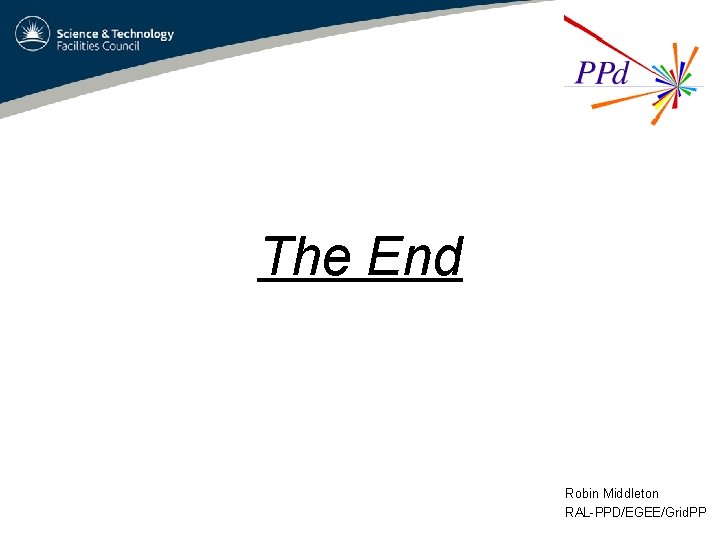 Science & Technology
Facilities Council

PPd

The End

Robin Middleton
RAL-PPD/EGEE/GridPP